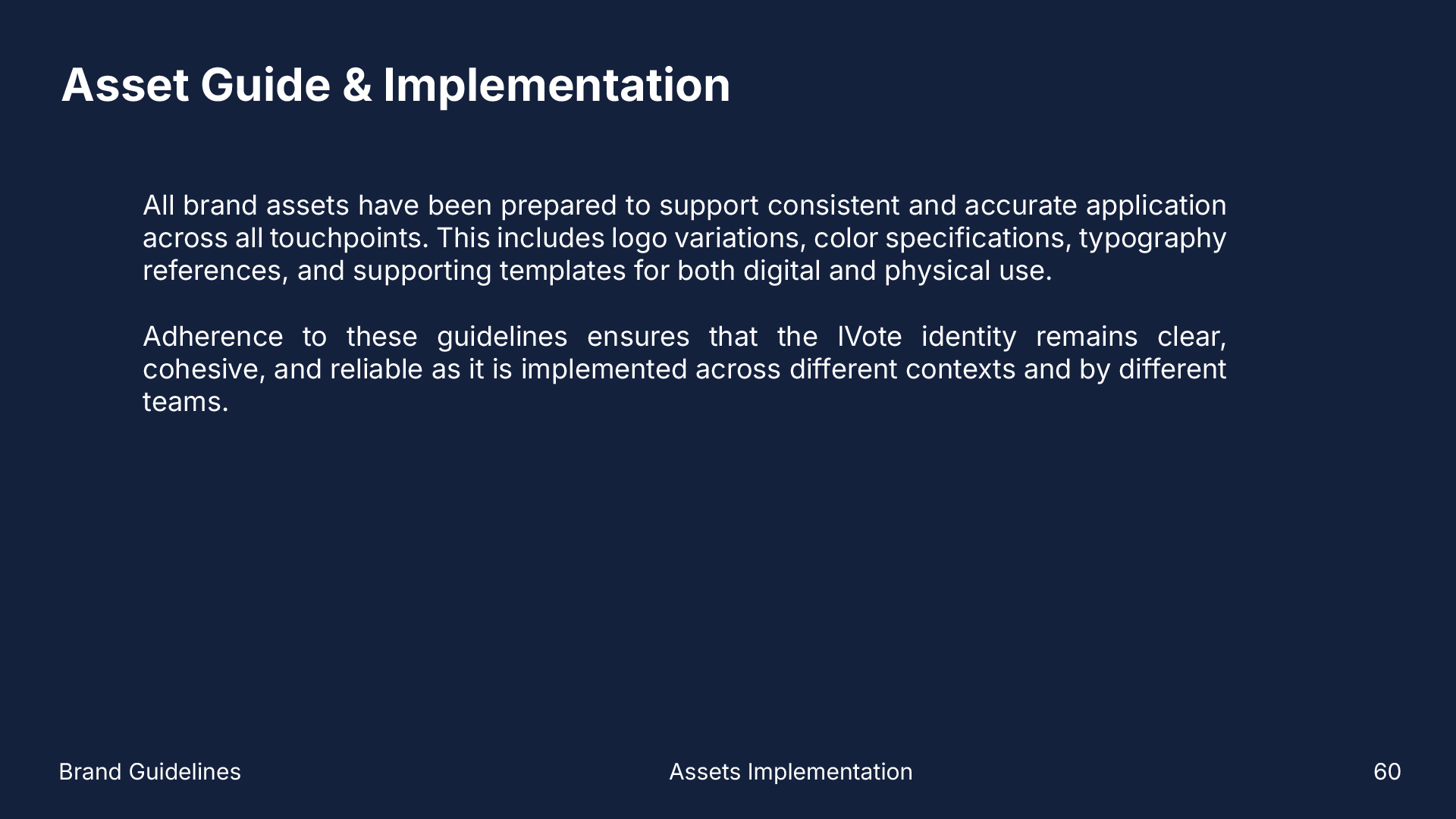 Asset Guide & Implementation

All brand assets have been prepared to support consistent and accurate application across all touchpoints. This includes logo variations, color specifications, typography references, and supporting templates for both digital and physical use.

Adherence to these guidelines ensures that the IVote identity remains clear, cohesive, and reliable as it is implemented across different contexts and by different teams.

Brand Guidelines

Assets Implementation

60